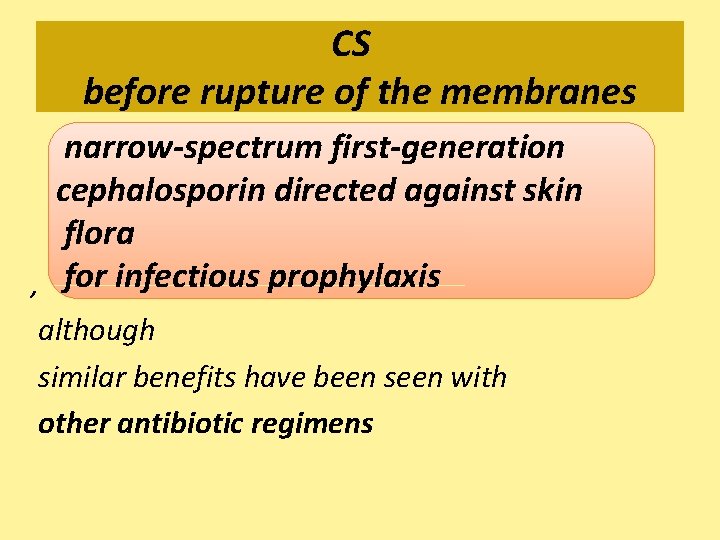 CS
before rupture of the membranes

narrow-spectrum first-generation cephalosporin directed against skin flora
for infectious prophylaxis

,

although

similar benefits have been seen with

other antibiotic regimens